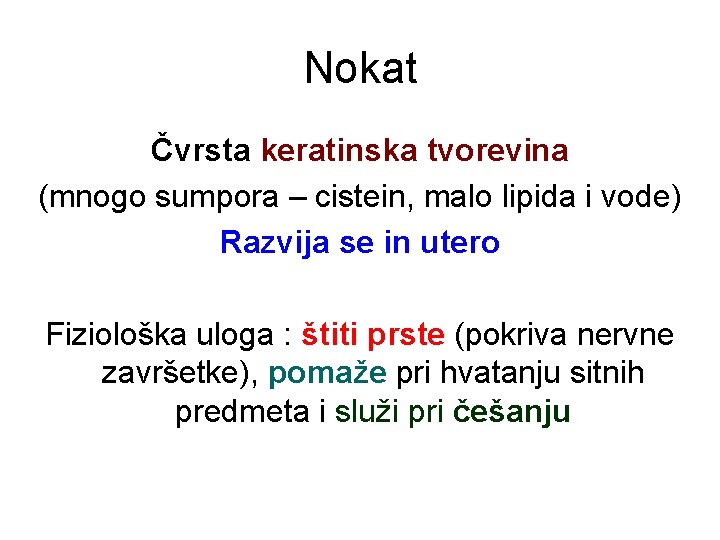 Nokat

Čvrsta keratinska tvorevina
(mnogo sumpora – cistein, malo lipida i vode)
Razvija se in utero

Fiziološka uloga : štiti prste (pokriva nervne završetke), pomaže pri hvatanju sitnih predmeta i služi pri češanju